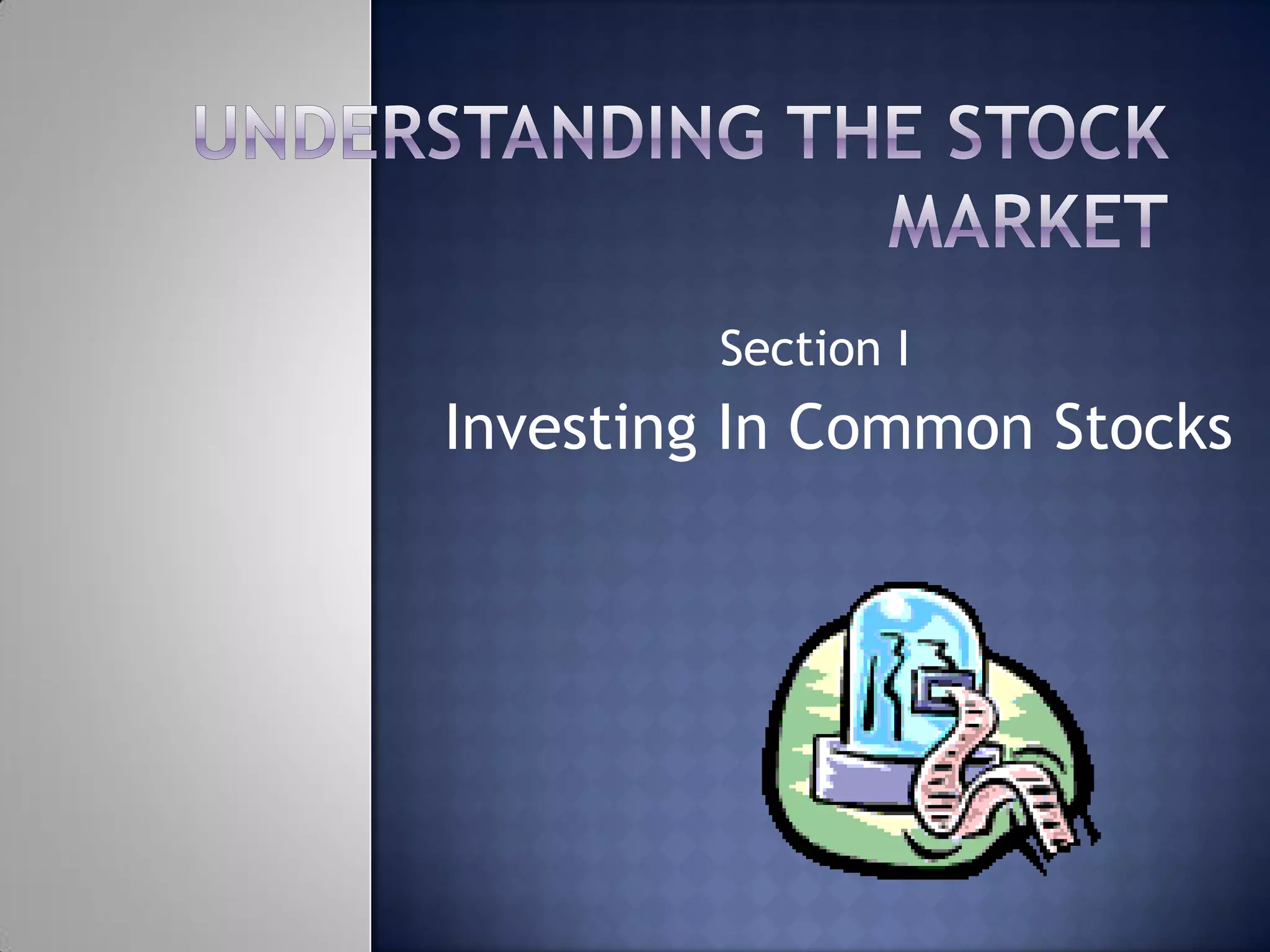 UNDERSTANDING THE STOCK MARKET

Section I

Investing In Common Stocks